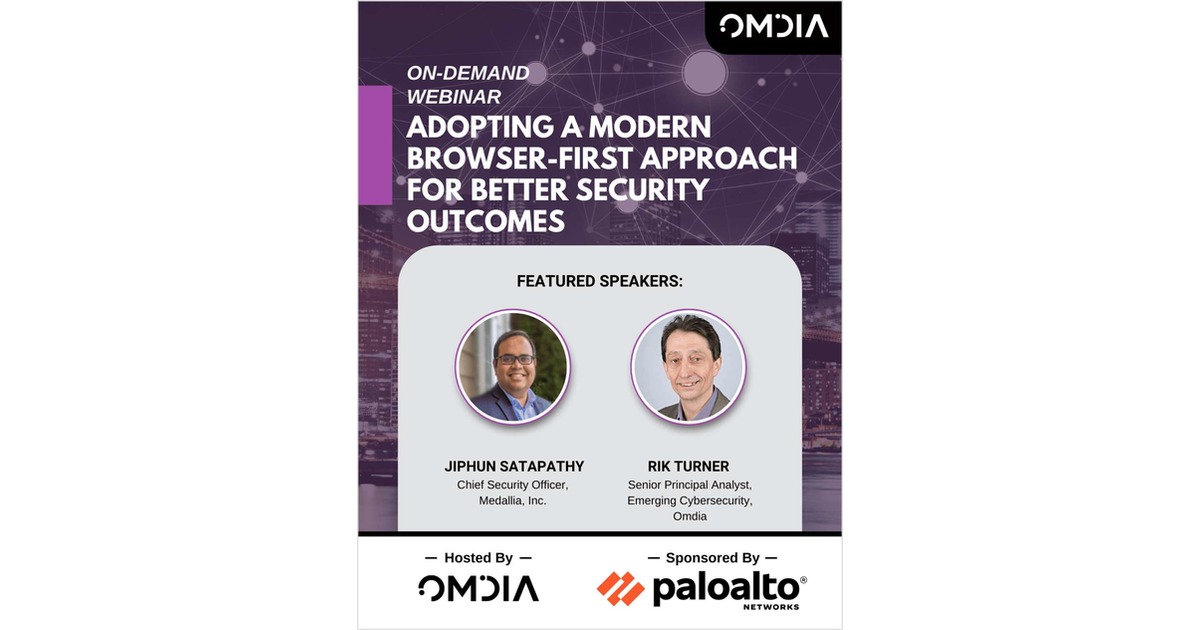 OMDIA

ON-DEMAND WEBINAR

ADOPTING A MODERN BROWSER-FIRST APPROACH FOR BETTER SECURITY OUTCOMES

FEATURED SPEAKERS:

JIPHUN SATAPATHY
Chief Security Officer, Medallia, Inc.

RIK TURNER
Senior Principal Analyst, Emerging Cybersecurity, Omdia

— Hosted By —

OMDIA

— Sponsored By —

paloalto® NETWORKS